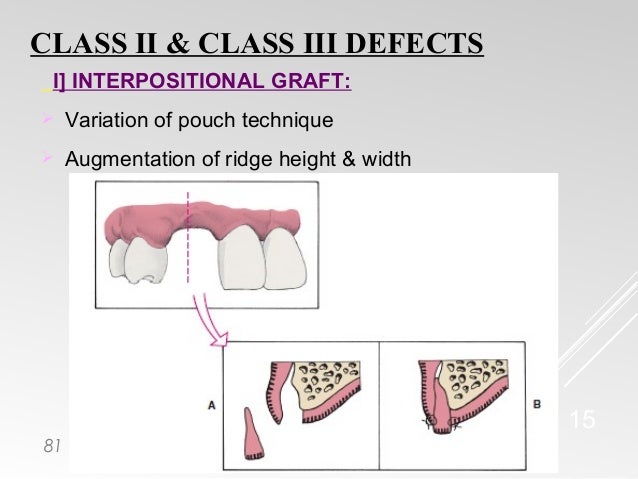 CLASS II & CLASS III DEFECTS

I] INTERPOSITIONAL GRAFT:

Variation of pouch technique

Augmentation of ridge height & width

A

B

15

81